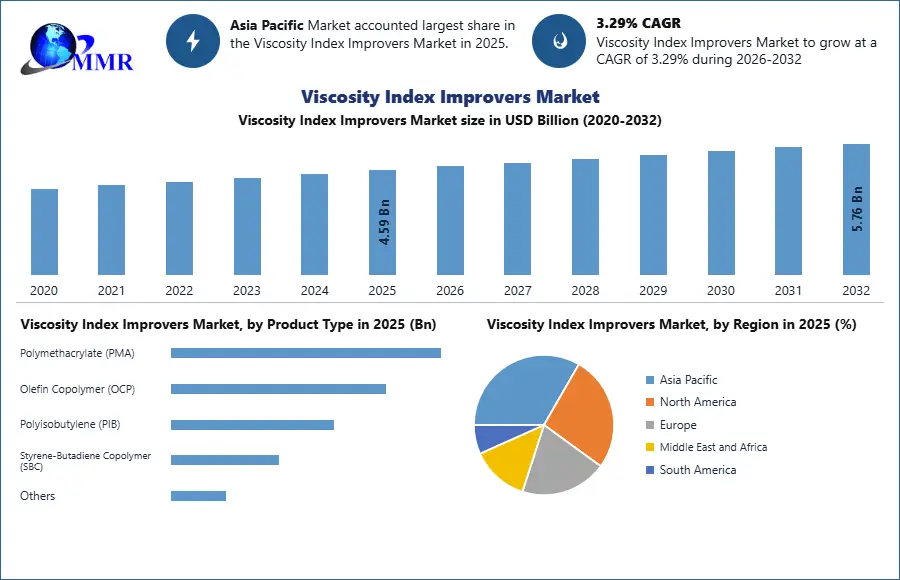 MMR

Asia Pacific Market accounted largest share in the Viscosity Index Improvers Market in 2025.

3.29% CAGR
Viscosity Index Improvers Market to grow at a CAGR of 3.29% during 2026-2032

Viscosity Index Improvers Market
Viscosity Index Improvers Market size in USD Billion (2020-2032)

4.59 Bn
5.76 Bn

2020 2021 2022 2023 2024 2025 2026 2027 2028 2029 2030 2031 2032

Viscosity Index Improvers Market, by Product Type in 2025 (Bn)

Polymethacrylate (PMA)
Olefin Copolymer (OCP)
Polyisobutylene (PIB)
Styrene-Butadiene Copolymer (SBC)
Others

Viscosity Index Improvers Market, by Region in 2025 (%)

Asia Pacific
North America
Europe
Middle East and Africa
South America